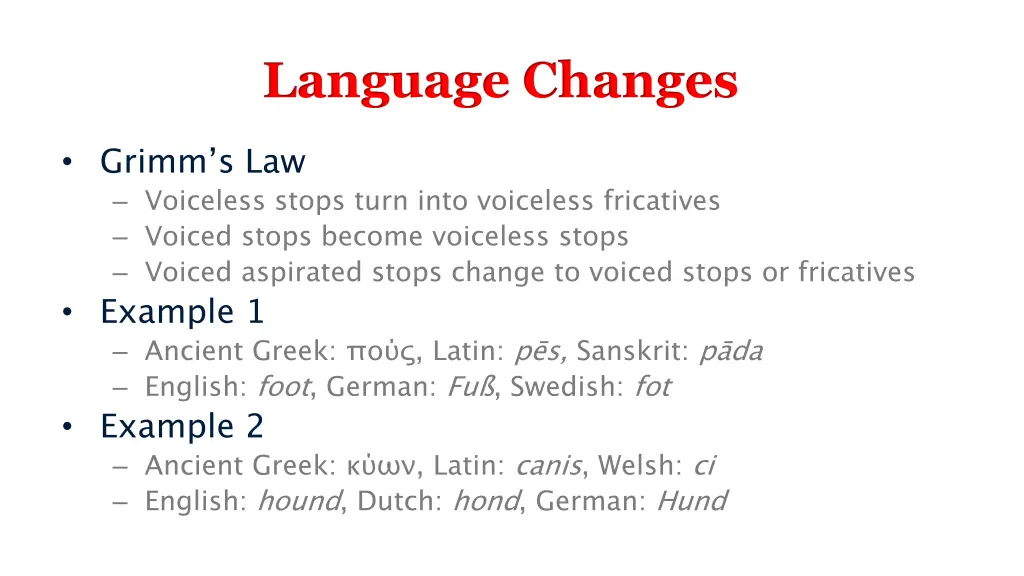 Language Changes

• Grimm's Law
– Voiceless stops turn into voiceless fricatives
– Voiced stops become voiceless stops
– Voiced aspirated stops change to voiced stops or fricatives

• Example 1
– Ancient Greek: πούς, Latin: pēs, Sanskrit: pāda
– English: foot, German: Fuß, Swedish: fot

• Example 2
– Ancient Greek: κύων, Latin: canis, Welsh: ci
– English: hound, Dutch: hond, German: Hund